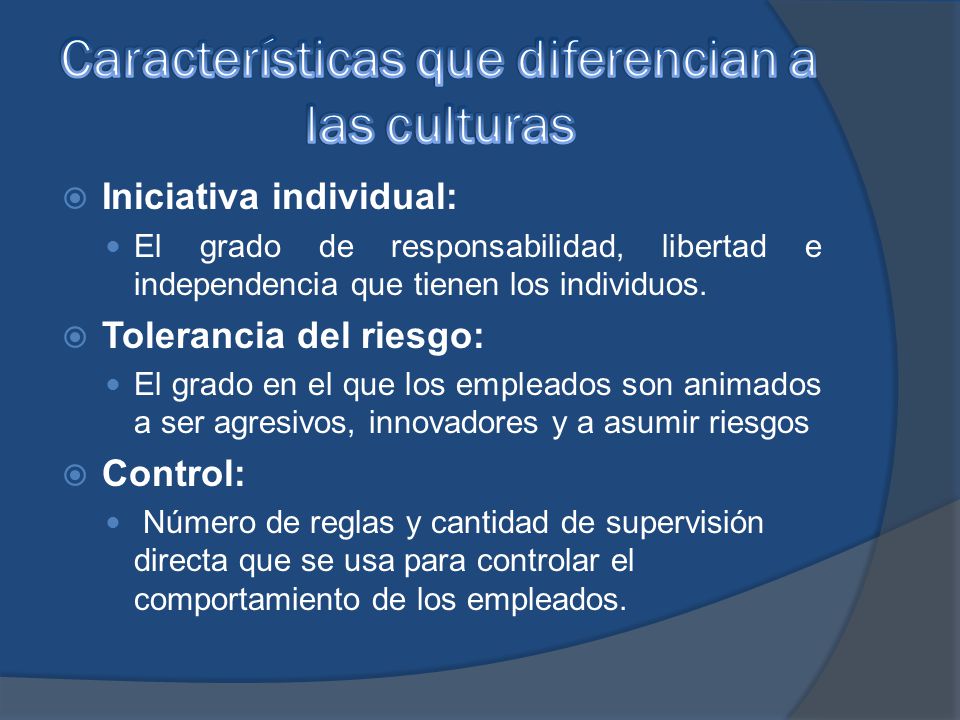 Características que diferencian a las culturas

Iniciativa individual:
El grado de responsabilidad, libertad e independencia que tienen los individuos.

Tolerancia del riesgo:
El grado en el que los empleados son animados a ser agresivos, innovadores y a asumir riesgos

Control:
Número de reglas y cantidad de supervisión directa que se usa para controlar el comportamiento de los empleados.